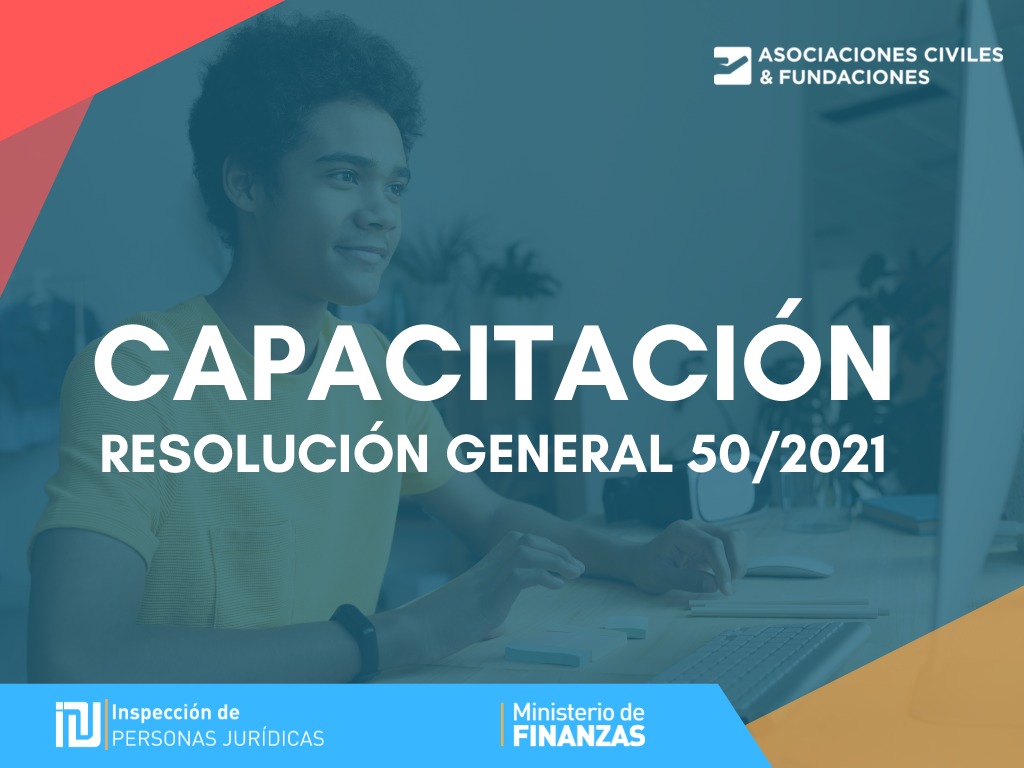 ASOCIACIONES CIVILES
& FUNDACIONES

CAPACITACIÓN
RESOLUCIÓN GENERAL 50/2021

Inspección de
PERSONAS JURÍDICAS

Ministerio de
FINANZAS